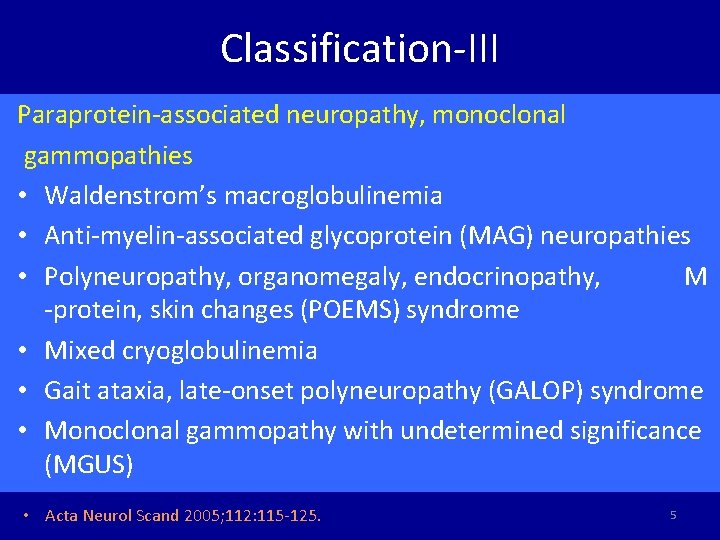 Classification-III

Paraprotein-associated neuropathy, monoclonal gammopathies

• Waldenstrom's macroglobulinemia
• Anti-myelin-associated glycoprotein (MAG) neuropathies
• Polyneuropathy, organomegaly, endocrinopathy, M -protein, skin changes (POEMS) syndrome
• Mixed cryoglobulinemia
• Gait ataxia, late-onset polyneuropathy (GALOP) syndrome
• Monoclonal gammopathy with undetermined significance (MGUS)

• Acta Neurol Scand 2005;112:115-125.

5